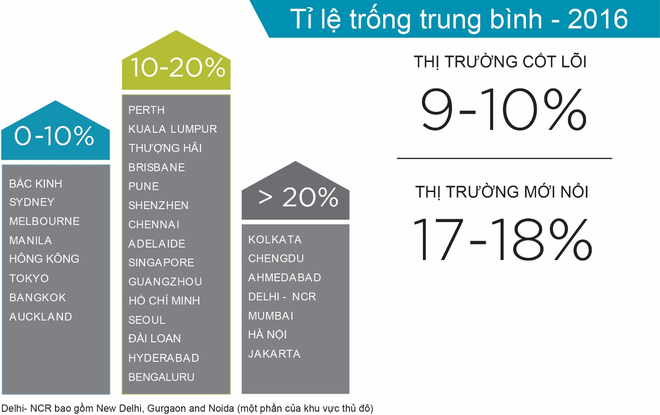 Tỉ lệ trống trung bình - 2016

0-10%

BẮC KINH
SYDNEY
MELBOURNE
MANILA
HỒNG KÔNG
TOKYO
BANGKOK
AUCKLAND

10-20%

PERTH
KUALA LUMPUR
THƯỢNG HẢI
BRISBANE
PUNE
SHENZHEN
CHENNAI
ADELAIDE
SINGAPORE
GUANGZHOU
HỒ CHÍ MINH
SEOUL
ĐÀI LOAN
HYDERABAD
BENGALURU

> 20%

KOLKATA
CHENGDU
AHMEDABAD
DELHI - NCR
MUMBAI
HÀ NỘI
JAKARTA

THỊ TRƯỜNG CỐT LÕI
9-10%

THỊ TRƯỜNG MỚI NỔI
17-18%

Delhi- NCR bao gồm New Delhi, Gurgaon and Noida (một phần của khu vực thủ đô)